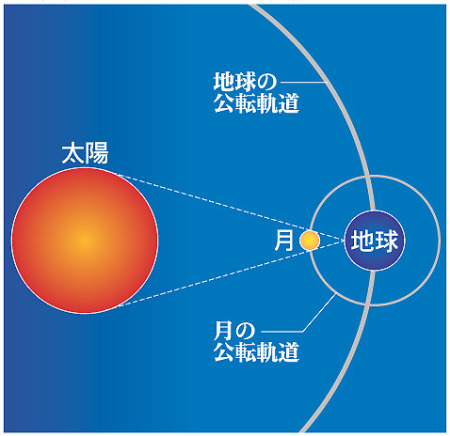 地球の
公転軌道

太陽

月

地球

月の
公転軌道